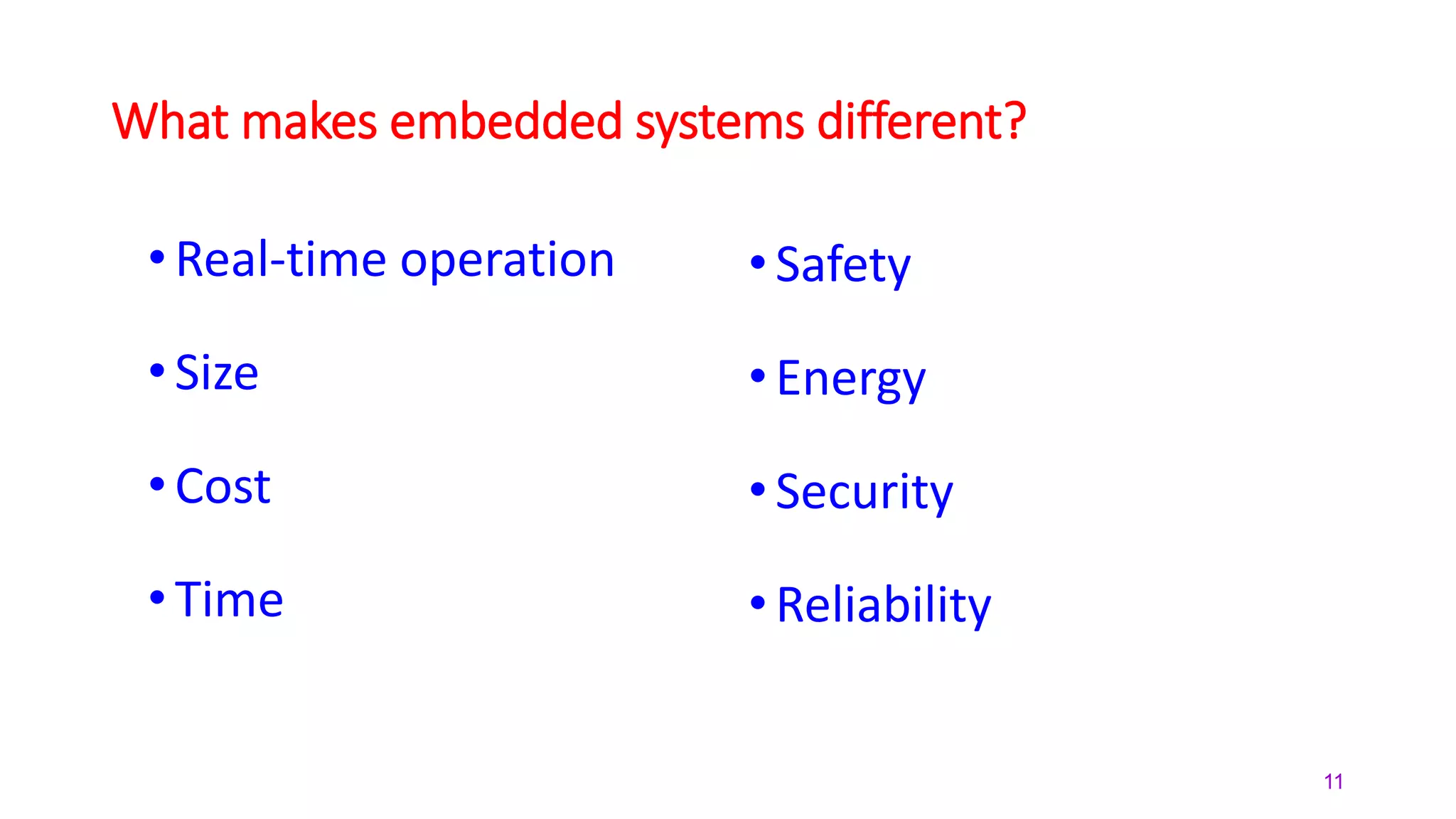 What makes embedded systems different?

• Real-time operation

• Size

• Cost

• Time

• Safety

• Energy

• Security

• Reliability

11